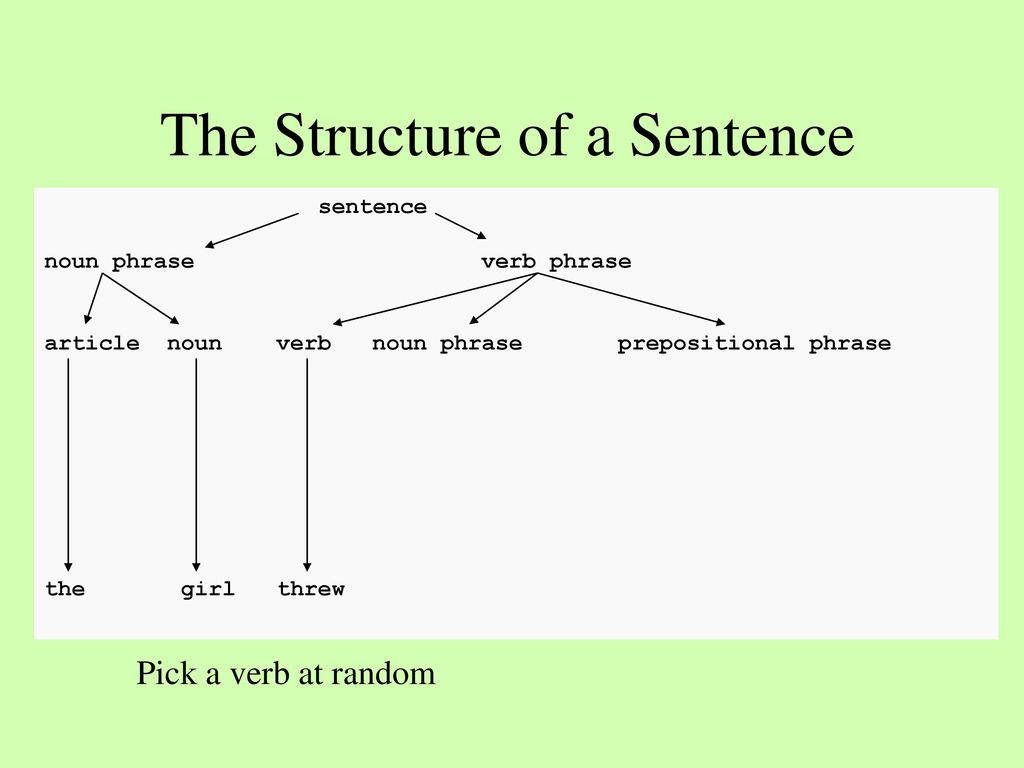 The Structure of a Sentence

sentence

noun phrase

verb phrase

article noun verb noun phrase prepositional phrase

the girl threw

Pick a verb at random